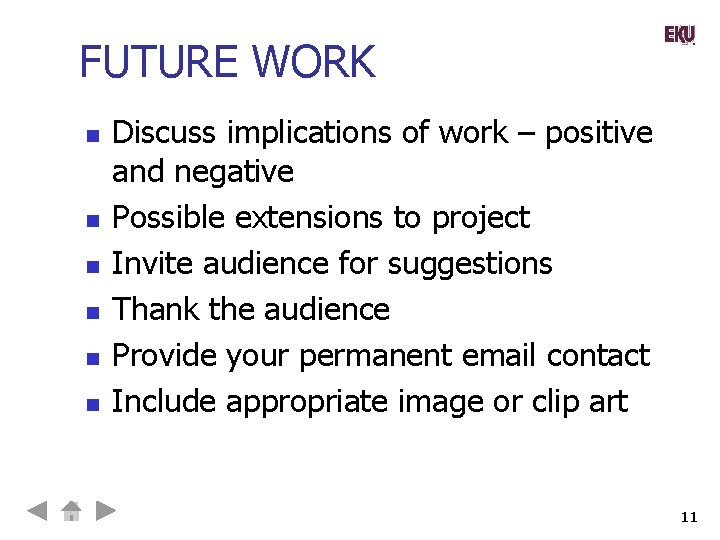 EKU

FUTURE WORK

- Discuss implications of work – positive and negative
- Possible extensions to project
- Invite audience for suggestions
- Thank the audience
- Provide your permanent email contact
- Include appropriate image or clip art

11